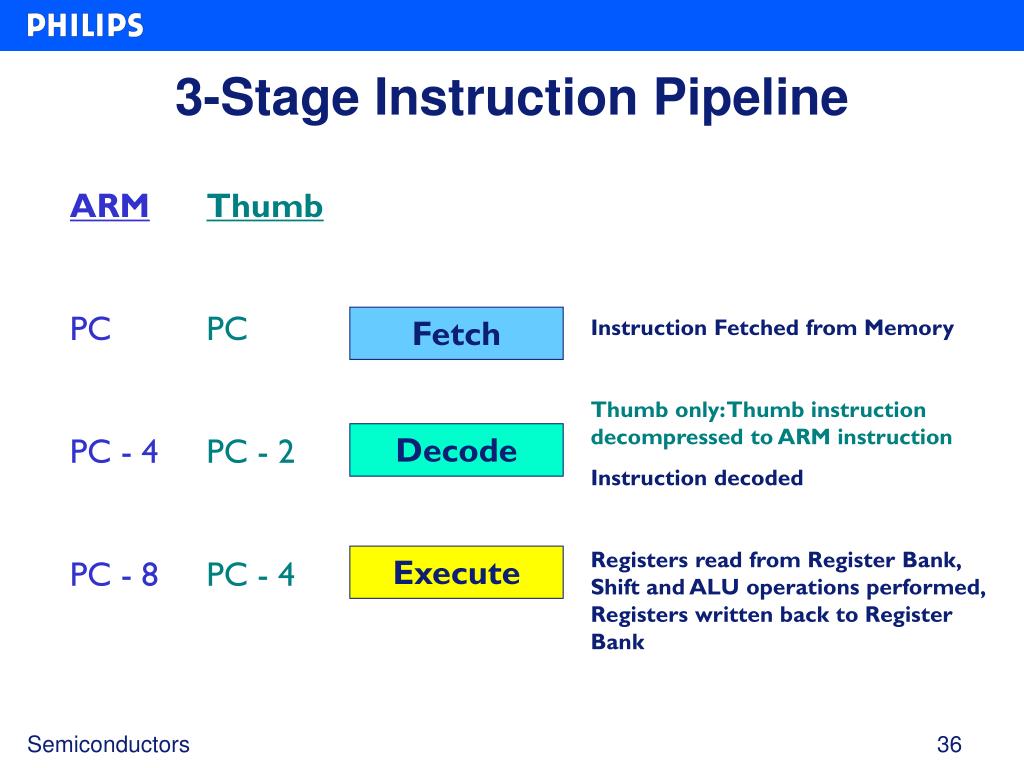 PHILIPS

3-Stage Instruction Pipeline

ARM Thumb

PC PC

Fetch

Instruction Fetched from Memory

PC - 4 PC - 2

Decode

Thumb only: Thumb instruction decompressed to ARM instruction

Instruction decoded

PC - 8 PC - 4

Execute

Registers read from Register Bank, Shift and ALU operations performed, Registers written back to Register Bank

Semiconductors

36